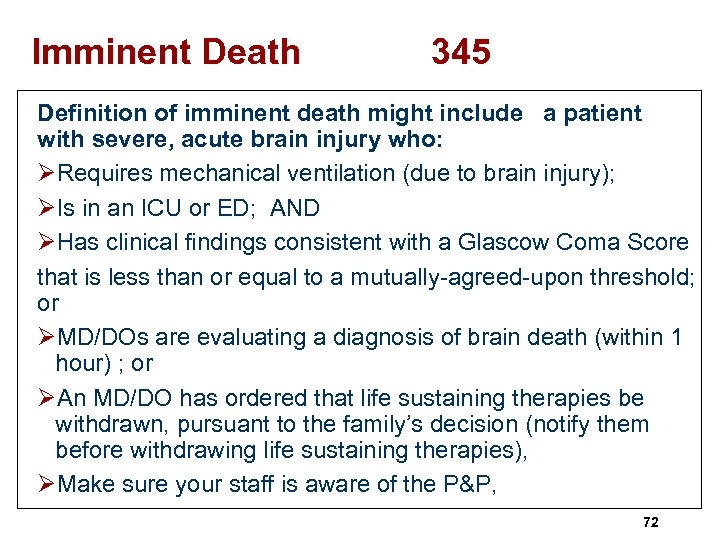 Imminent Death 345

Definition of imminent death might include a patient with severe, acute brain injury who:

➢Requires mechanical ventilation (due to brain injury);

➢Is in an ICU or ED; AND

➢Has clinical findings consistent with a Glascow Coma Score

that is less than or equal to a mutually-agreed-upon threshold; or

➢MD/DOs are evaluating a diagnosis of brain death (within 1 hour) ; or

➢An MD/DO has ordered that life sustaining therapies be withdrawn, pursuant to the family's decision (notify them before withdrawing life sustaining therapies),

➢Make sure your staff is aware of the P&P,

72